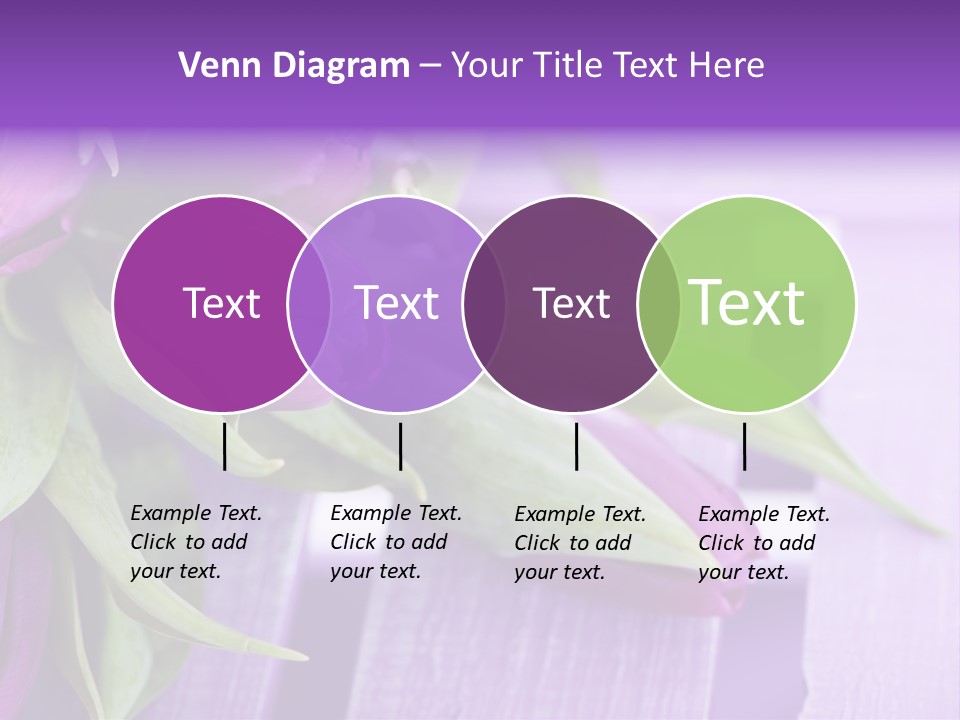 Venn Diagram – Your Title Text Here

Text

Text

Text

Text

Example Text. Click to add your text.

Example Text. Click to add your text.

Example Text. Click to add your text.

Example Text. Click to add your text.